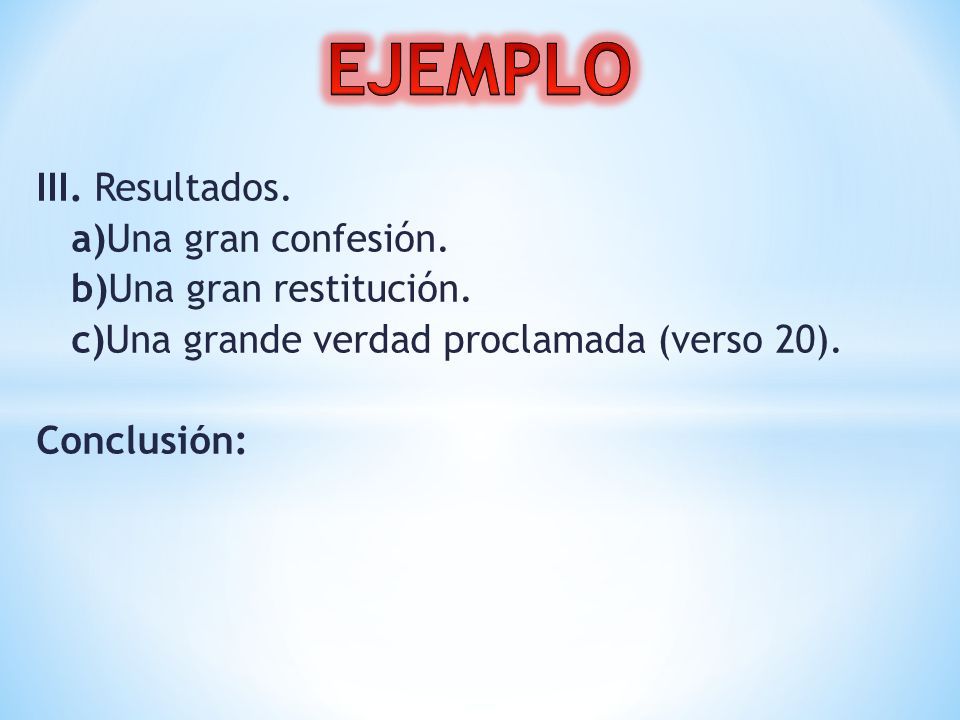 EJEMPLO

III. Resultados.
a)Una gran confesión.
b)Una gran restitución.
c)Una grande verdad proclamada (verso 20).

Conclusión: